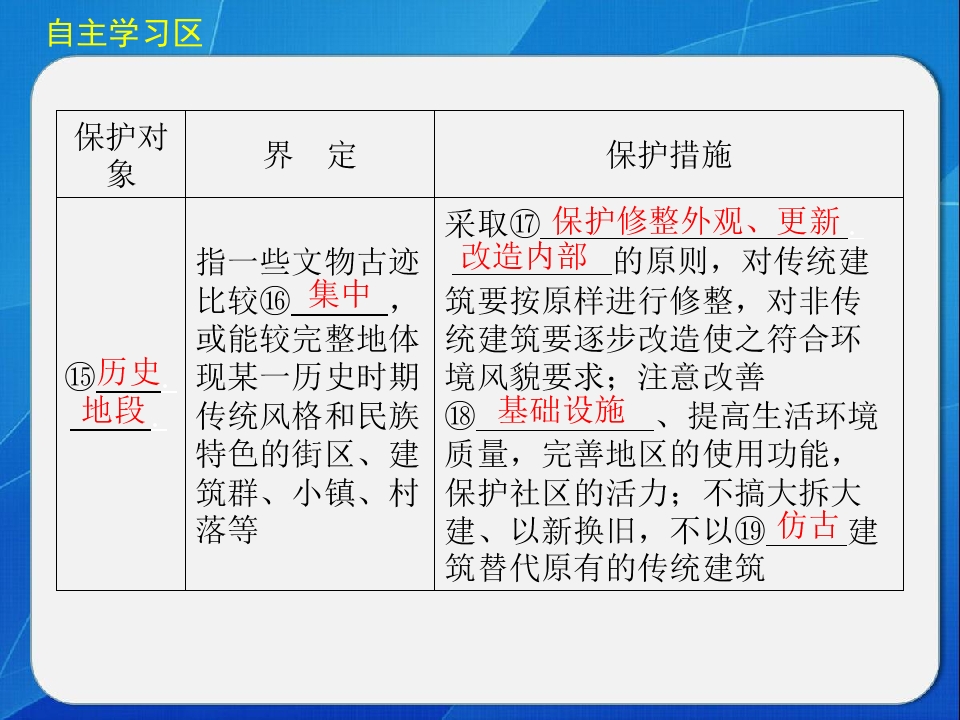 自主学习区

| 保护对象 | 界　定 | 保护措施 |
|---|---|---|
| ⑮历史地段 | 指一些文物古迹比较⑯集中，或能较完整地体现某一历史时期传统风格和民族特色的街区、建筑群、小镇、村落等 | 采取⑰保护修整外观、更新改造内部的原则，对传统建筑要按原样进行修整，对非传统建筑要逐步改造使之符合环境风貌要求；注意改善⑱基础设施、提高生活环境质量，完善地区的使用功能，保护社区的活力；不搞大拆大建、以新换旧，不以⑲仿古建筑替代原有的传统建筑 |